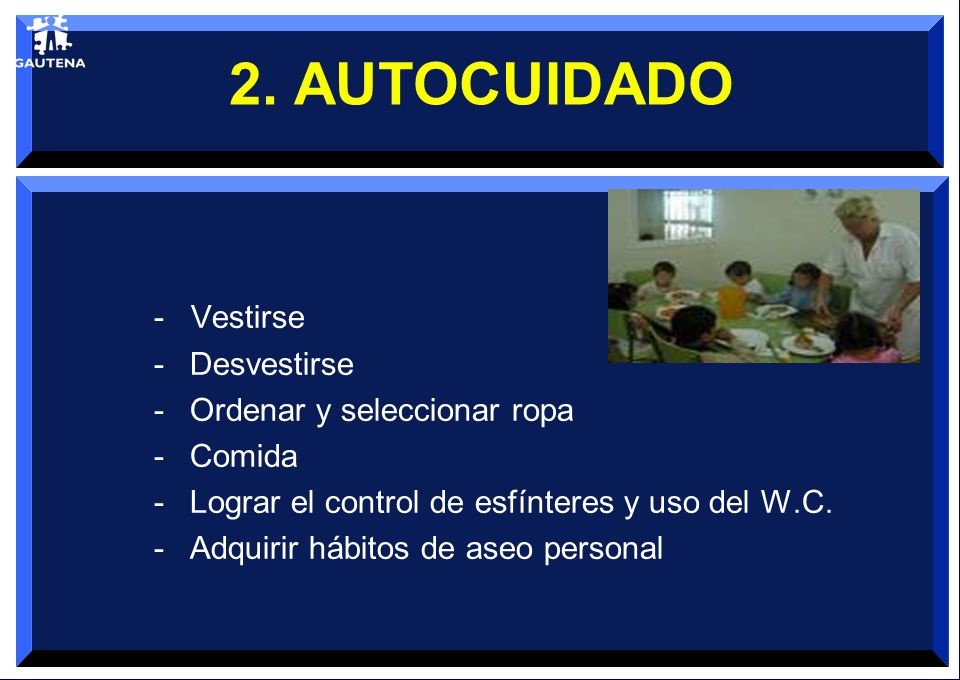 GAUTENA

2. AUTOCUIDADO

- Vestirse
- Desvestirse
- Ordenar y seleccionar ropa
- Comida
- Lograr el control de esfínteres y uso del W.C.
- Adquirir hábitos de aseo personal